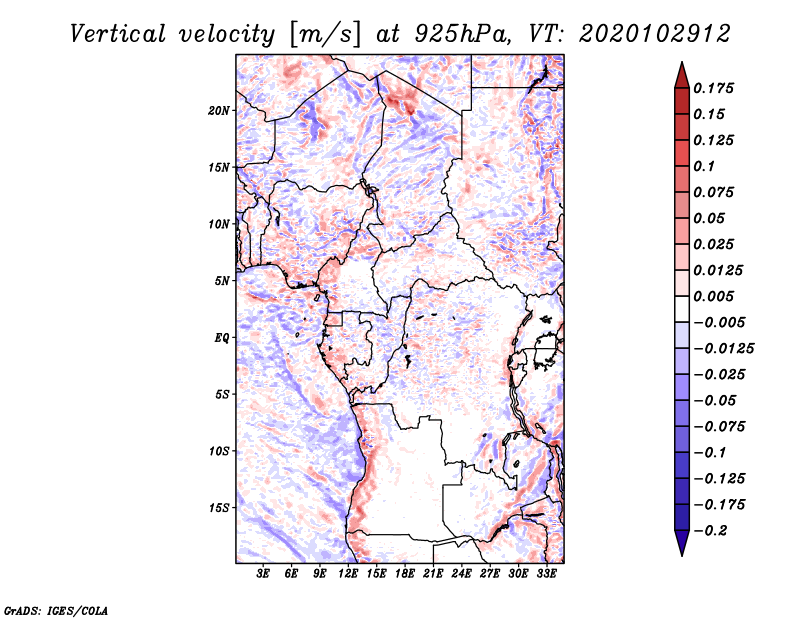 Vertical velocity [m/s] at 925hPa, VT: 2020102912

20N
15N
10N
5N
EQ
5S
10S
15S

3E 6E 9E 12E 15E 18E 21E 24E 27E 30E 33E

0.175
0.15
0.125
0.1
0.075
0.05
0.025
0.0125
0.005
−0.005
−0.0125
−0.025
−0.05
−0.075
−0.1
−0.125
−0.175
−0.2

GrADS: IGES/COLA